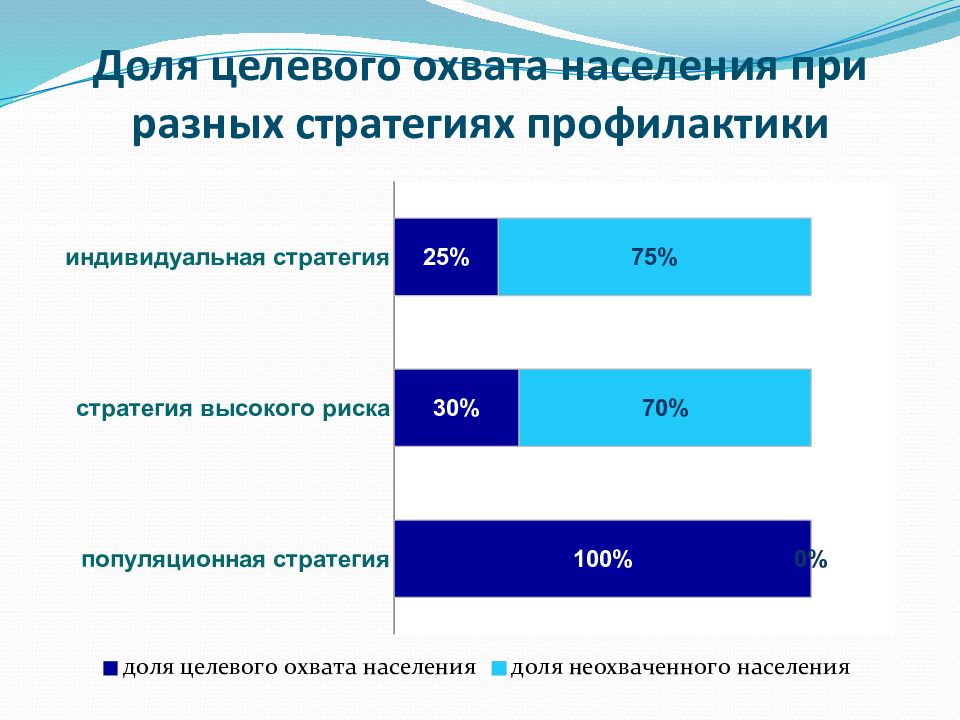 Доля целевого охвата населения при разных стратегиях профилактики

индивидуальная стратегия 25% 75%

стратегия высокого риска 30% 70%

популяционная стратегия 100% 0%

доля целевого охвата населения доля неохваченного населения